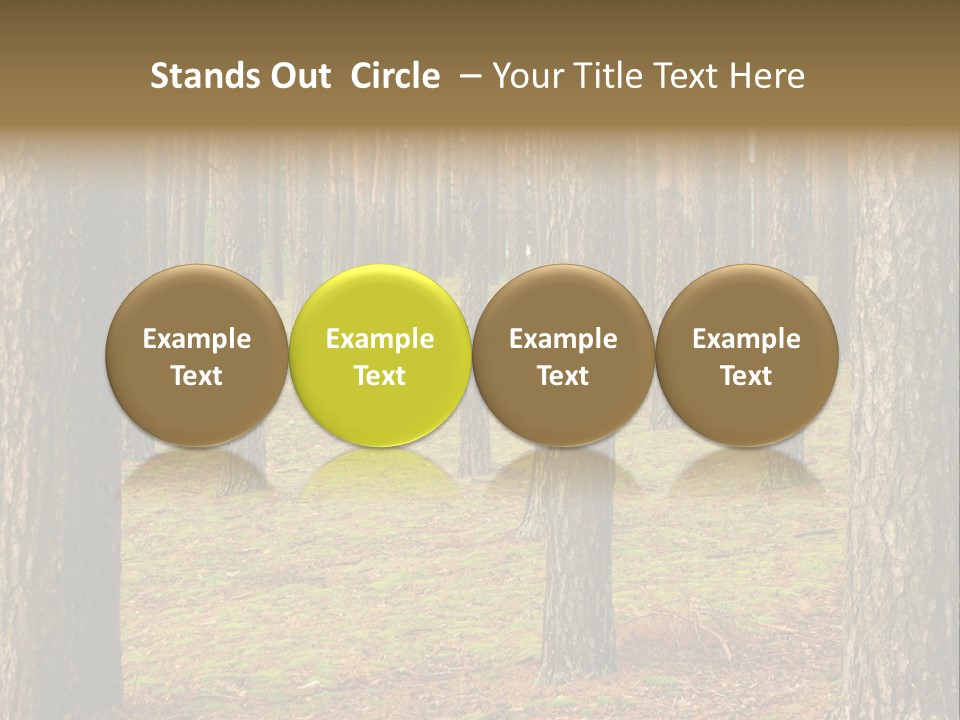 Stands Out Circle – Your Title Text Here

Example Text

Example Text

Example Text

Example Text